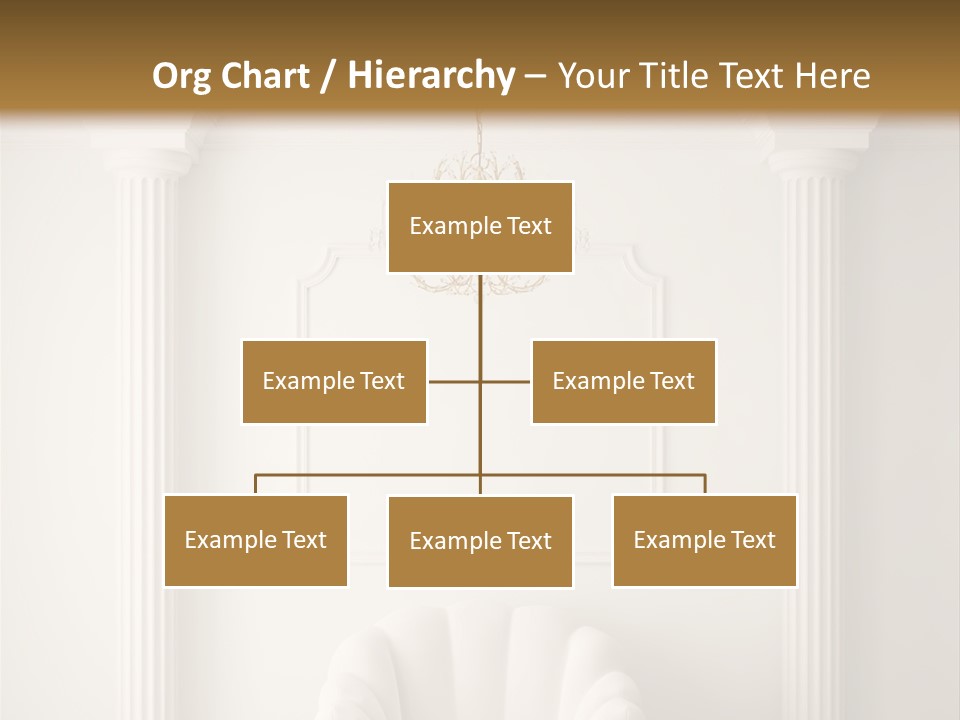 Org Chart / Hierarchy – Your Title Text Here

Example Text

Example Text

Example Text

Example Text

Example Text

Example Text